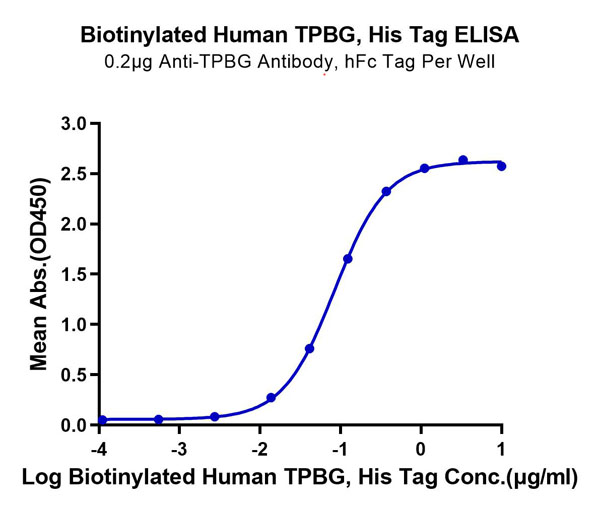 Biotinylated Human TPBG, His Tag ELISA
0.2μg Anti-TPBG Antibody, hFc Tag Per Well

Mean Abs.(OD450)

3.0
2.5
2.0
1.5
1.0
0.5
0.0

-4
-3
-2
-1
0
1

Log Biotinylated Human TPBG, His Tag Conc.(μg/ml)